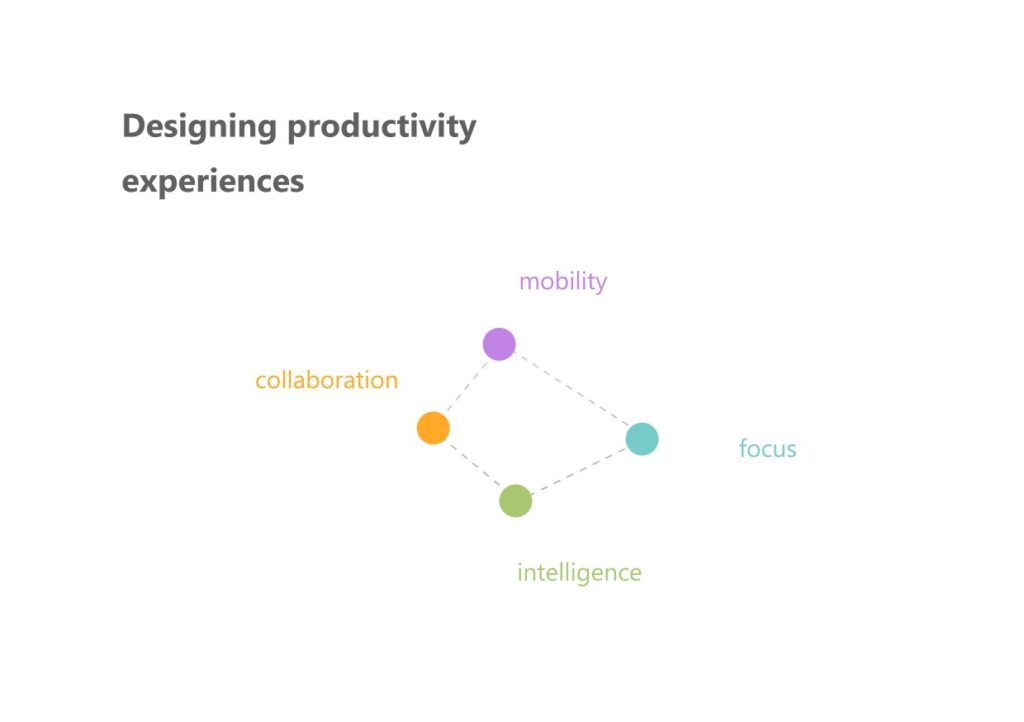 Designing productivity experiences

mobility

collaboration

focus

intelligence